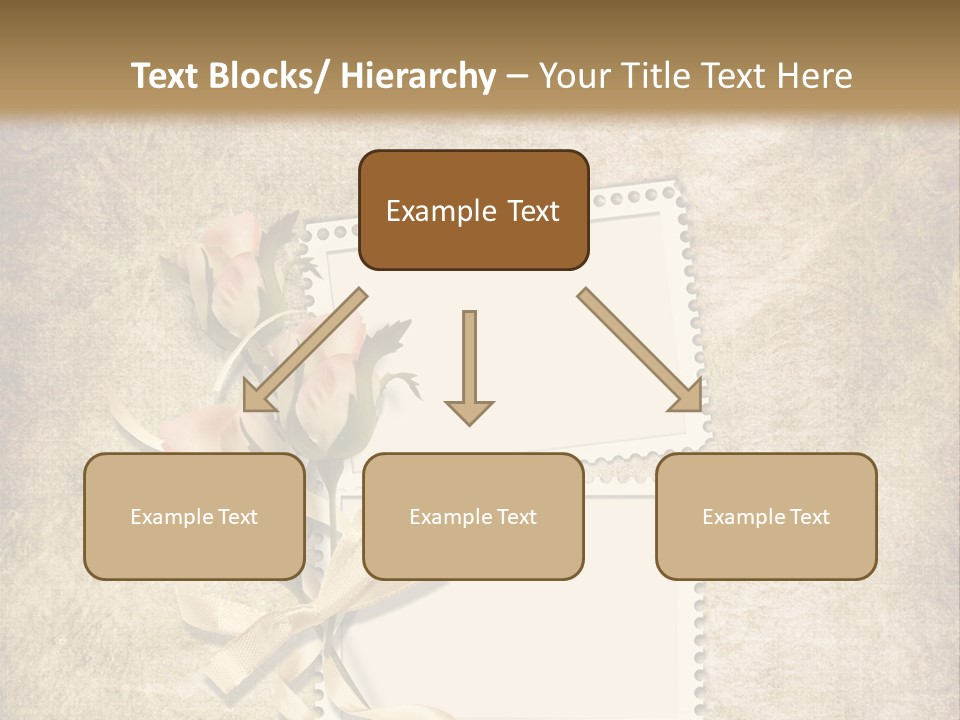 Text Blocks/ Hierarchy – Your Title Text Here

Example Text

Example Text

Example Text

Example Text